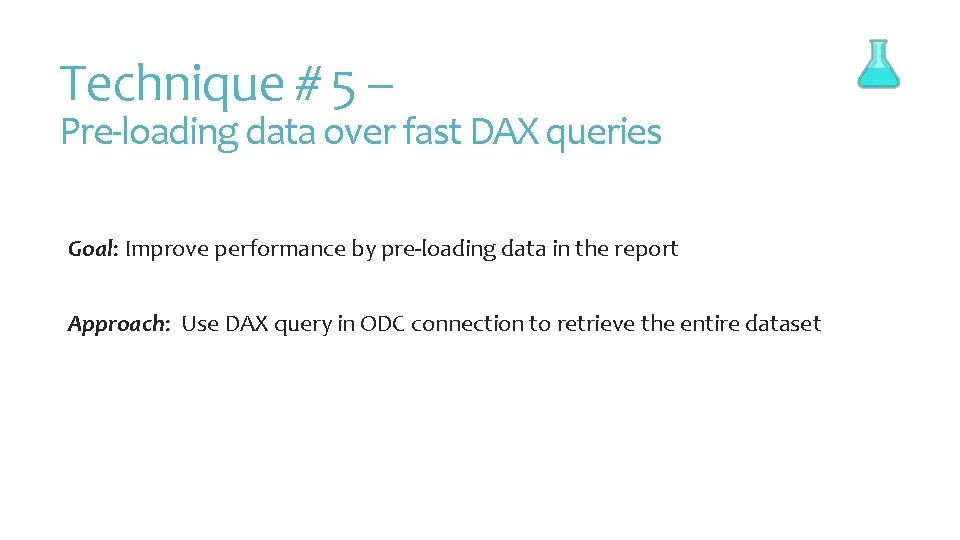 Technique # 5 –
Pre-loading data over fast DAX queries

Goal: Improve performance by pre-loading data in the report

Approach: Use DAX query in ODC connection to retrieve the entire dataset